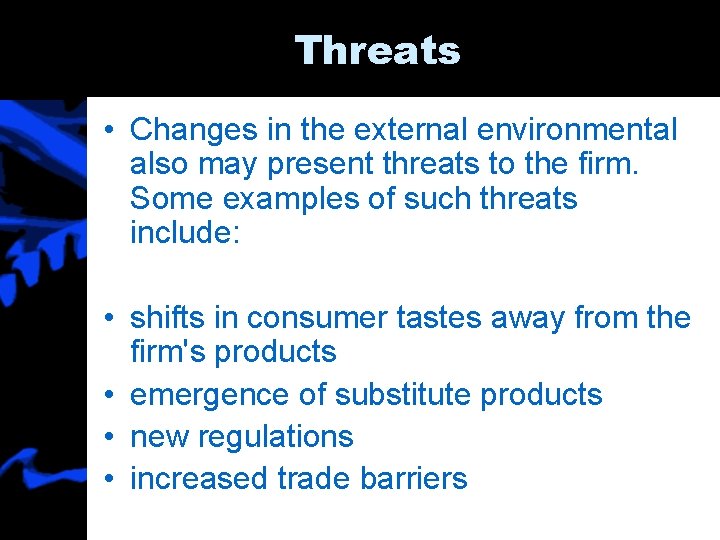 Threats

• Changes in the external environmental also may present threats to the firm. Some examples of such threats include:

• shifts in consumer tastes away from the firm's products
• emergence of substitute products
• new regulations
• increased trade barriers